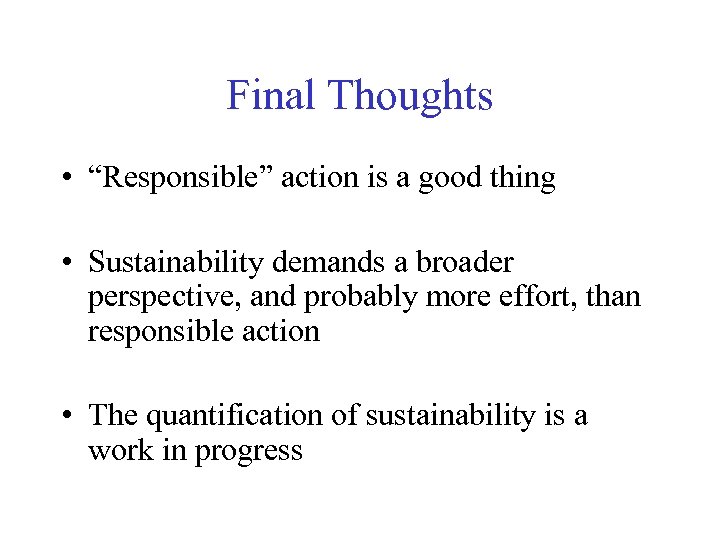 Final Thoughts

• “Responsible” action is a good thing

• Sustainability demands a broader perspective, and probably more effort, than responsible action

• The quantification of sustainability is a work in progress